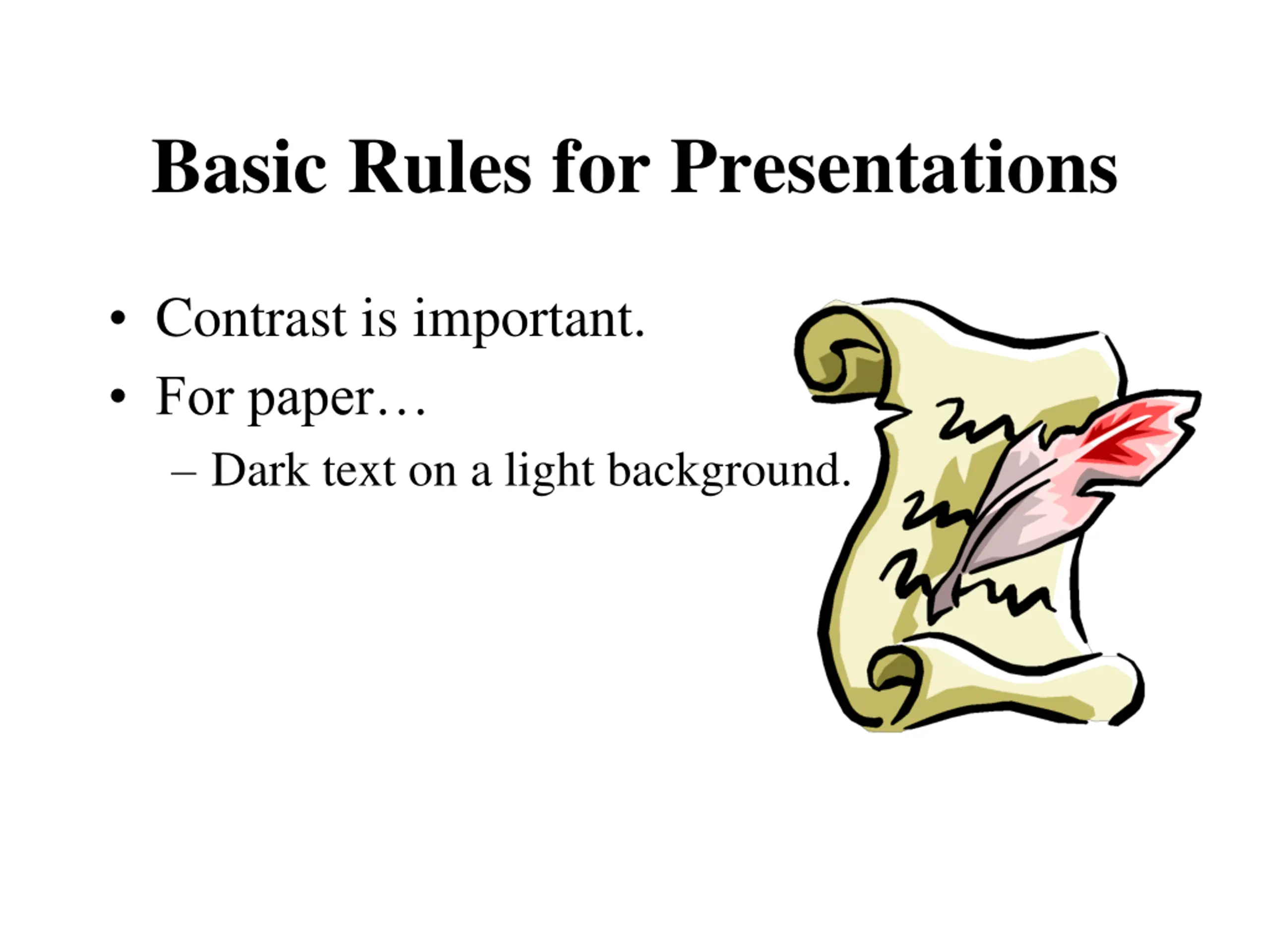 Basic Rules for Presentations

• Contrast is important.
• For paper…
– Dark text on a light background.